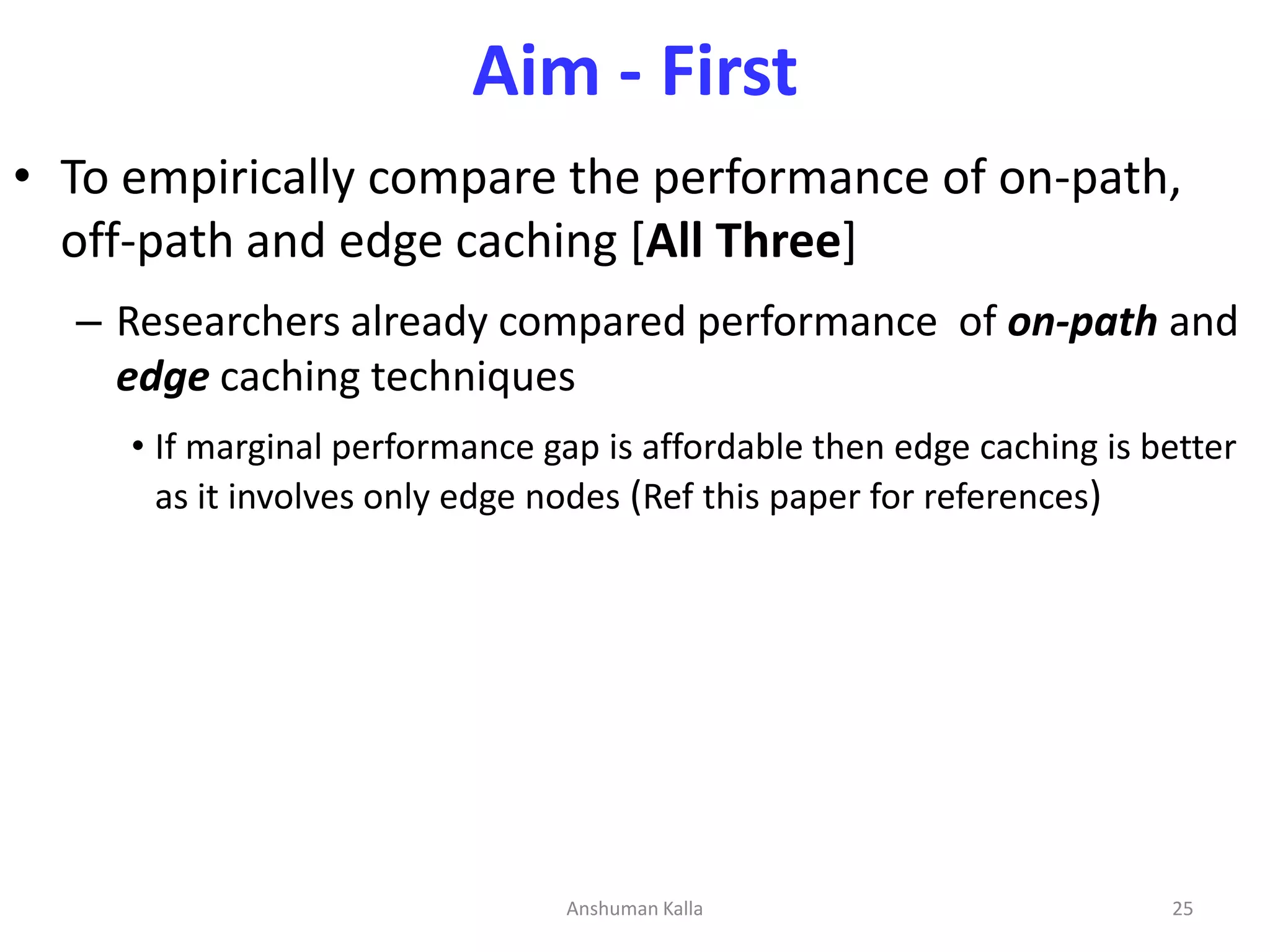 Aim - First

• To empirically compare the performance of on-path, off-path and edge caching [All Three]

– Researchers already compared performance of on-path and edge caching techniques

• If marginal performance gap is affordable then edge caching is better as it involves only edge nodes (Ref this paper for references)

Anshuman Kalla

25